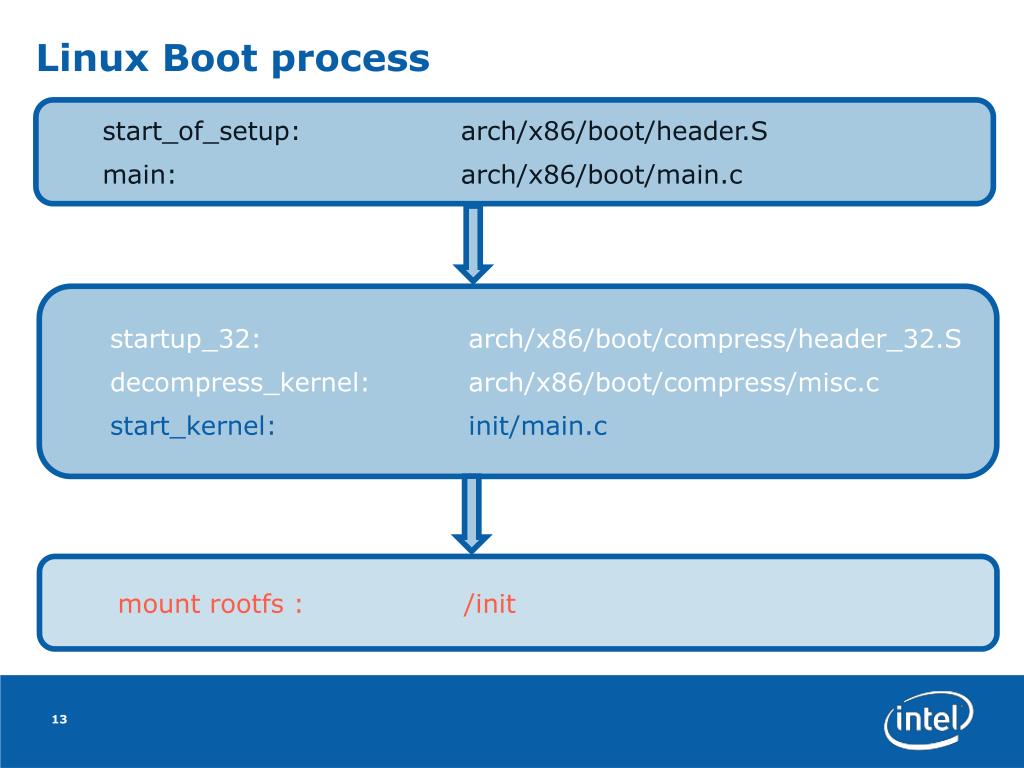 Linux Boot process

start_of_setup: arch/x86/boot/header.S
main: arch/x86/boot/main.c

startup_32: arch/x86/boot/compress/header_32.S
decompress_kernel: arch/x86/boot/compress/misc.c
start_kernel: init/main.c

mount rootfs : /init

13

intel